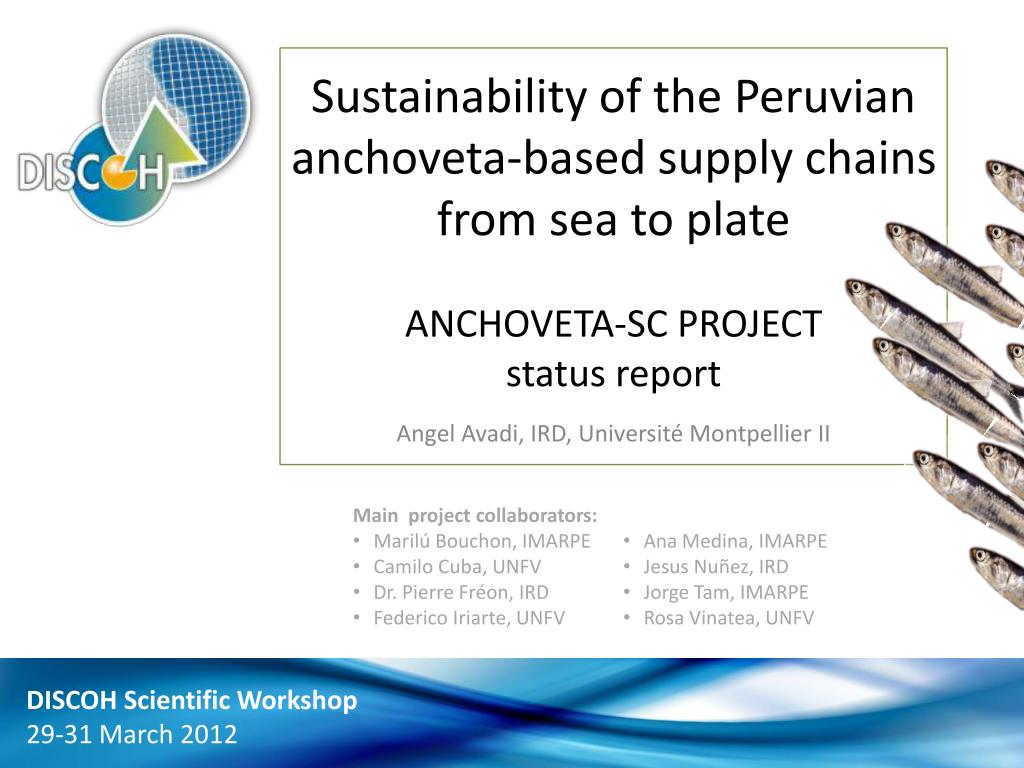 DISCOH

Sustainability of the Peruvian anchoveta-based supply chains from sea to plate

ANCHOVETA-SC PROJECT
status report

Angel Avadi, IRD, Université Montpellier II

Main project collaborators:
• Marilú Bouchon, IMARPE
• Camilo Cuba, UNFV
• Dr. Pierre Fréon, IRD
• Federico Iriarte, UNFV

• Ana Medina, IMARPE
• Jesus Nuñez, IRD
• Jorge Tam, IMARPE
• Rosa Vinatea, UNFV

DISCOH Scientific Workshop
29-31 March 2012